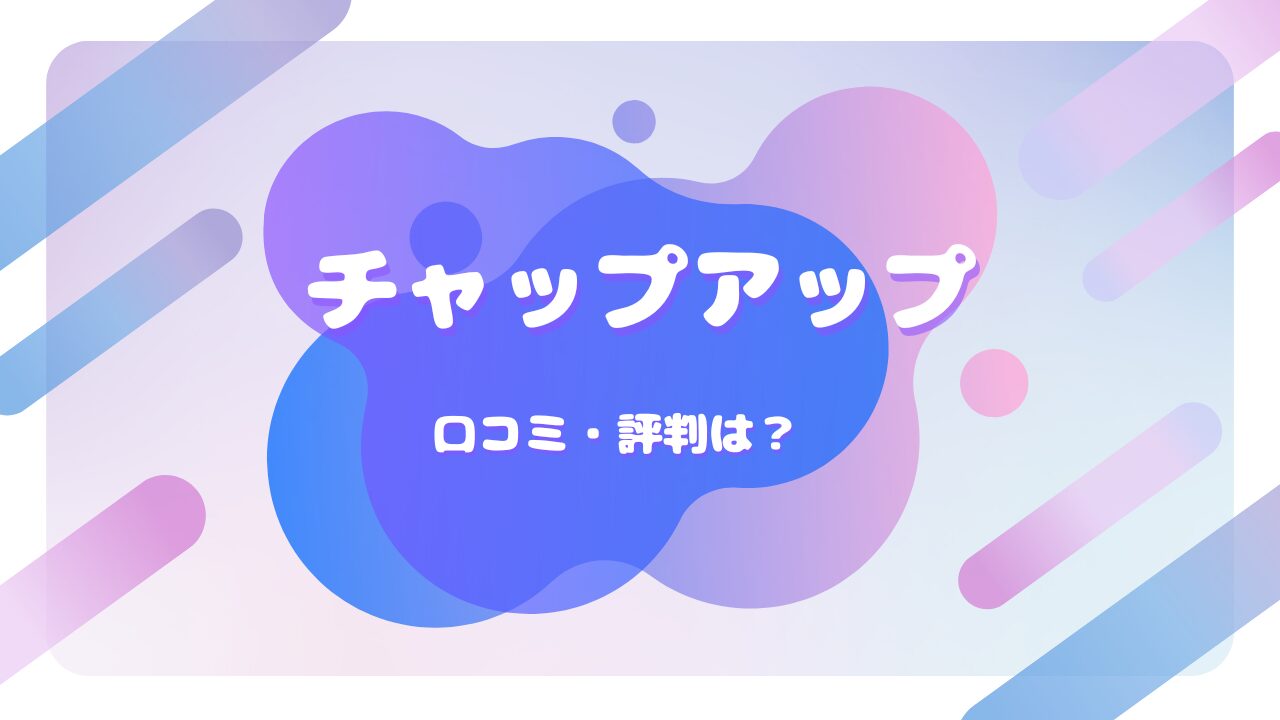 チャップアップ

口コミ・評判は？